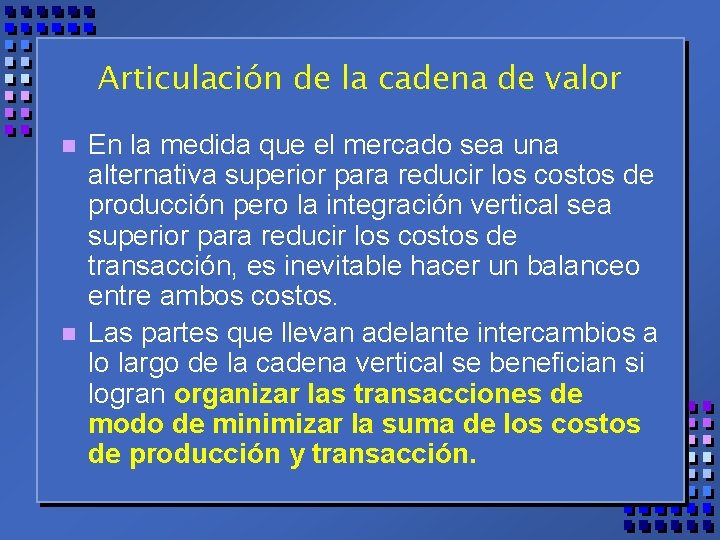 Articulación de la cadena de valor

En la medida que el mercado sea una alternativa superior para reducir los costos de producción pero la integración vertical sea superior para reducir los costos de transacción, es inevitable hacer un balanceo entre ambos costos.

Las partes que llevan adelante intercambios a lo largo de la cadena vertical se benefician si logran organizar las transacciones de modo de minimizar la suma de los costos de producción y transacción.